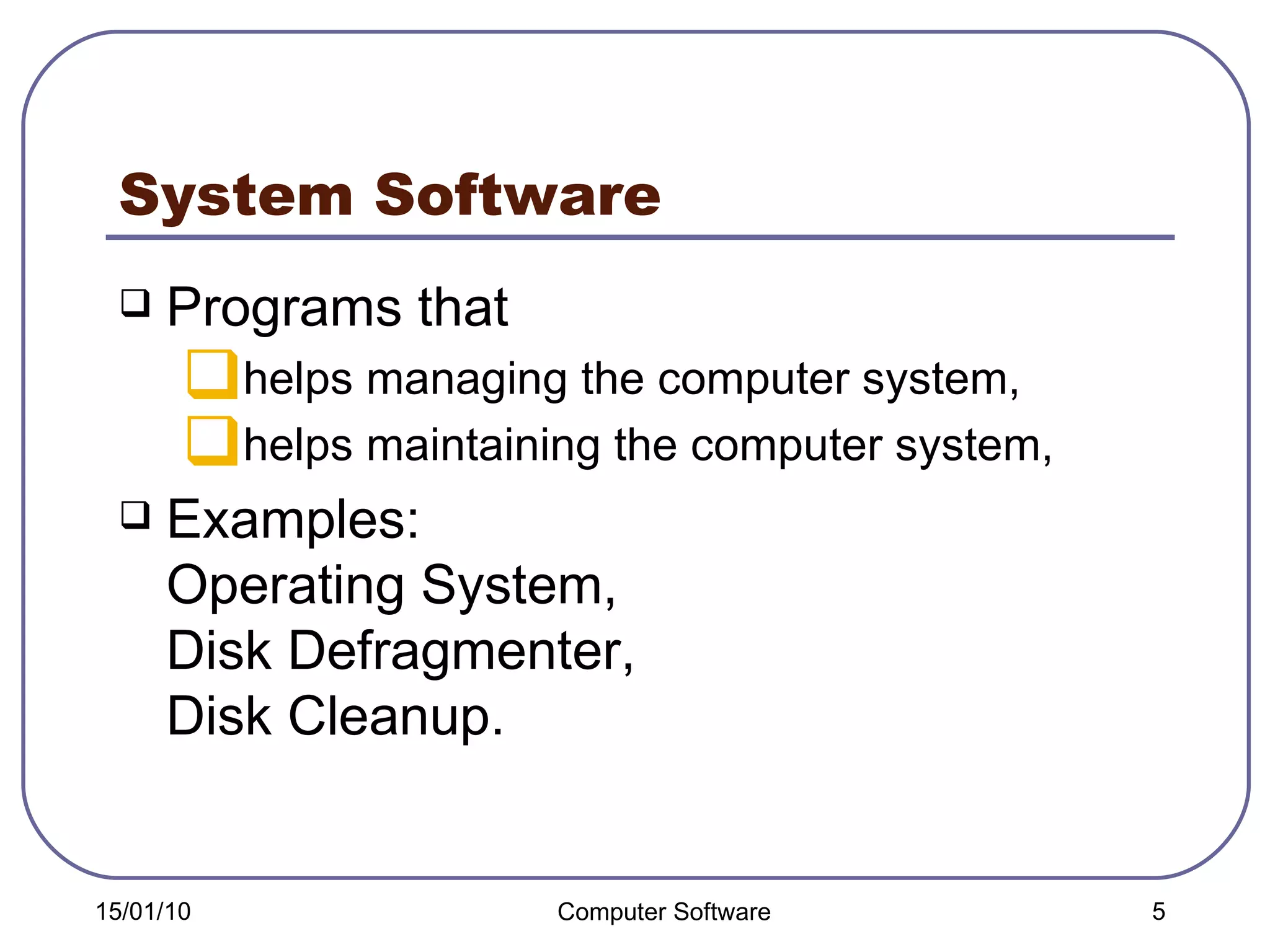 System Software

❑ Programs that

❑ helps managing the computer system,

❑ helps maintaining the computer system,

❑ Examples:
Operating System,
Disk Defragmenter,
Disk Cleanup.

15/01/10

Computer Software

5